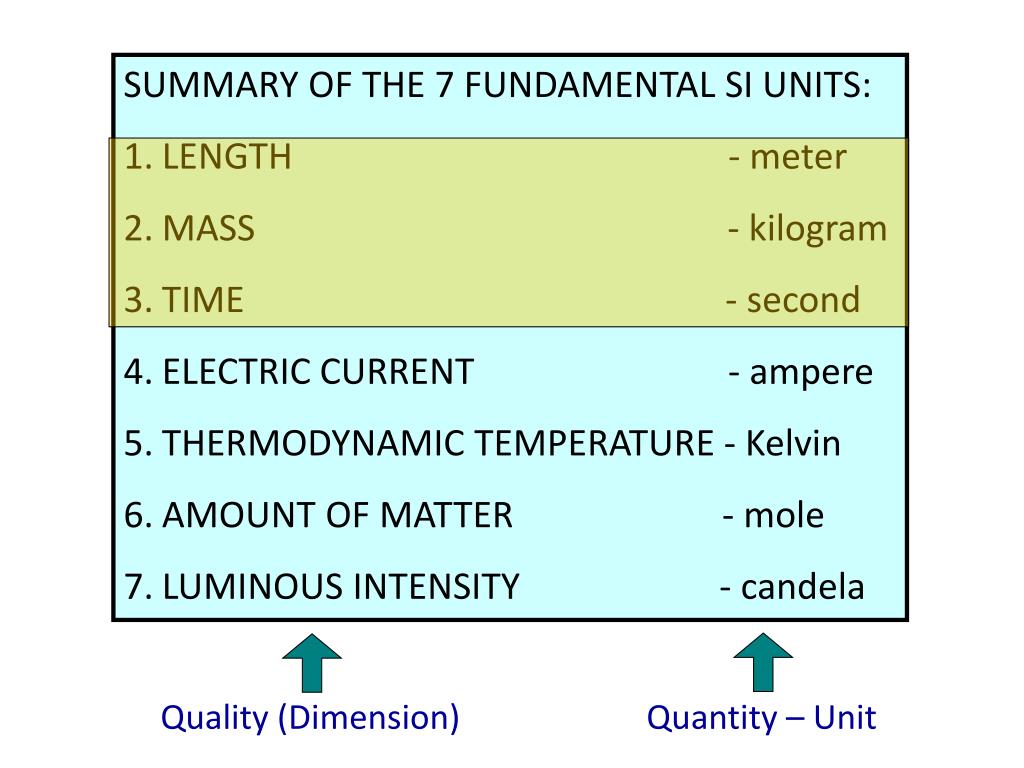 SUMMARY OF THE 7 FUNDAMENTAL SI UNITS:

1. LENGTH - meter

2. MASS - kilogram

3. TIME - second

4. ELECTRIC CURRENT - ampere

5. THERMODYNAMIC TEMPERATURE - Kelvin

6. AMOUNT OF MATTER - mole

7. LUMINOUS INTENSITY - candela

Quality (Dimension)

Quantity – Unit